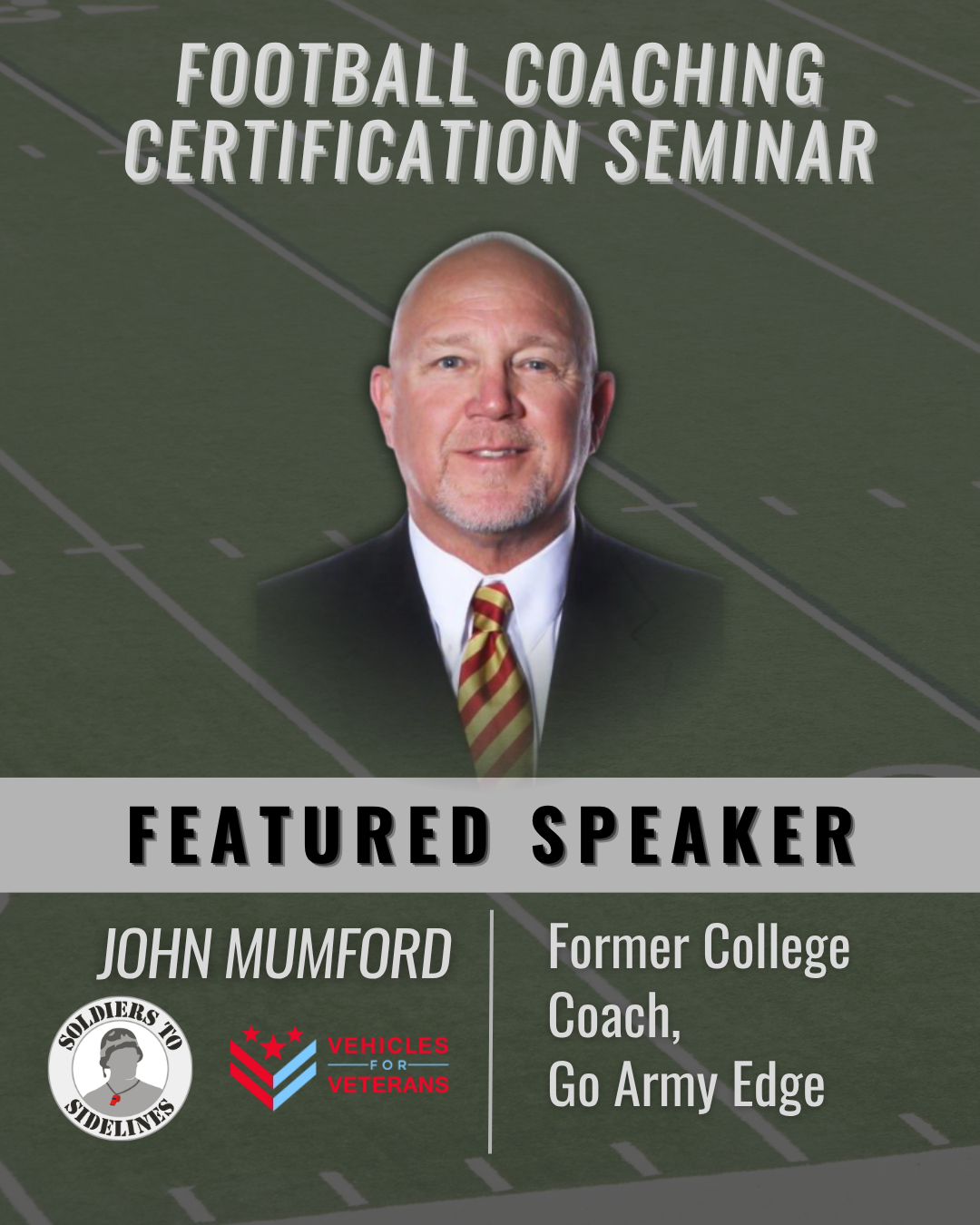 FOOTBALL COACHING CERTIFICATION SEMINAR

FEATURED SPEAKER

JOHN MUMFORD

SOLDIERS TO SIDELINES

VEHICLES FOR VETERANS

Former College Coach, Go Army Edge